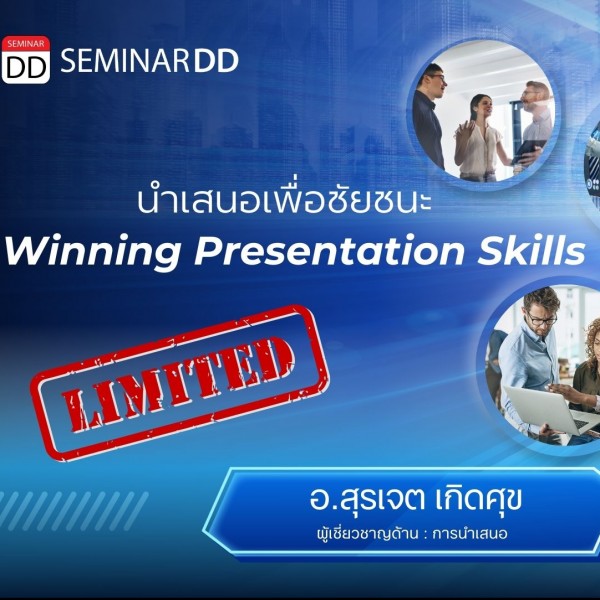 SEMINAR
DD
SEMINARDD

นำเสนอเพื่อชัยชนะ
Winning Presentation Skills

LIMITED

อ.สุรเจต เกิดศุข
ผู้เชี่ยวชาญด้าน : การนำเสนอ